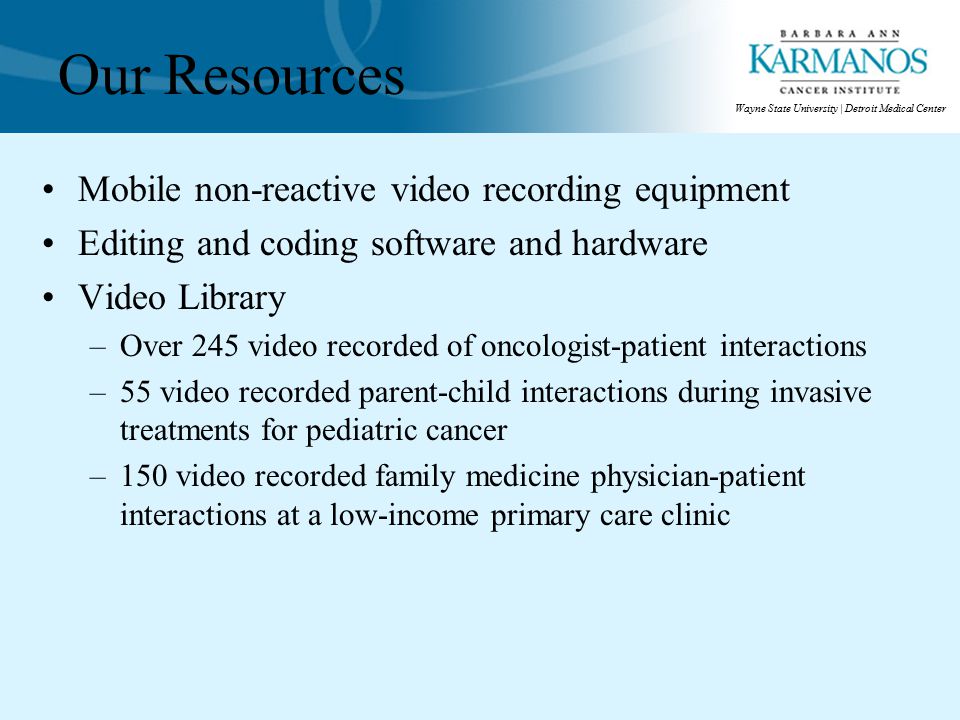 Our Resources

BARBARA ANN
KARMANOS
CANCER INSTITUTE
Wayne State University | Detroit Medical Center

• Mobile non-reactive video recording equipment
• Editing and coding software and hardware
• Video Library
– Over 245 video recorded of oncologist-patient interactions
– 55 video recorded parent-child interactions during invasive treatments for pediatric cancer
– 150 video recorded family medicine physician-patient interactions at a low-income primary care clinic